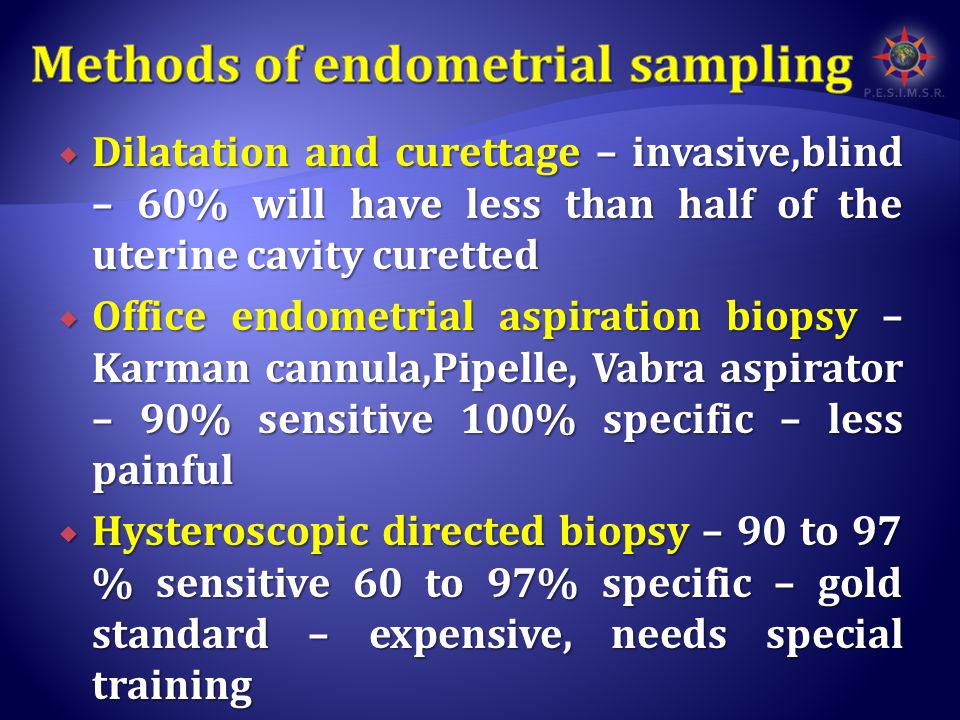 Methods of endometrial sampling

P.E.S.I.M.S.R.

Dilatation and curettage – invasive,blind – 60% will have less than half of the uterine cavity curetted

Office endometrial aspiration biopsy – Karman cannula,Pipelle, Vabra aspirator – 90% sensitive 100% specific – less painful

Hysteroscopic directed biopsy – 90 to 97 % sensitive 60 to 97% specific – gold standard – expensive, needs special training